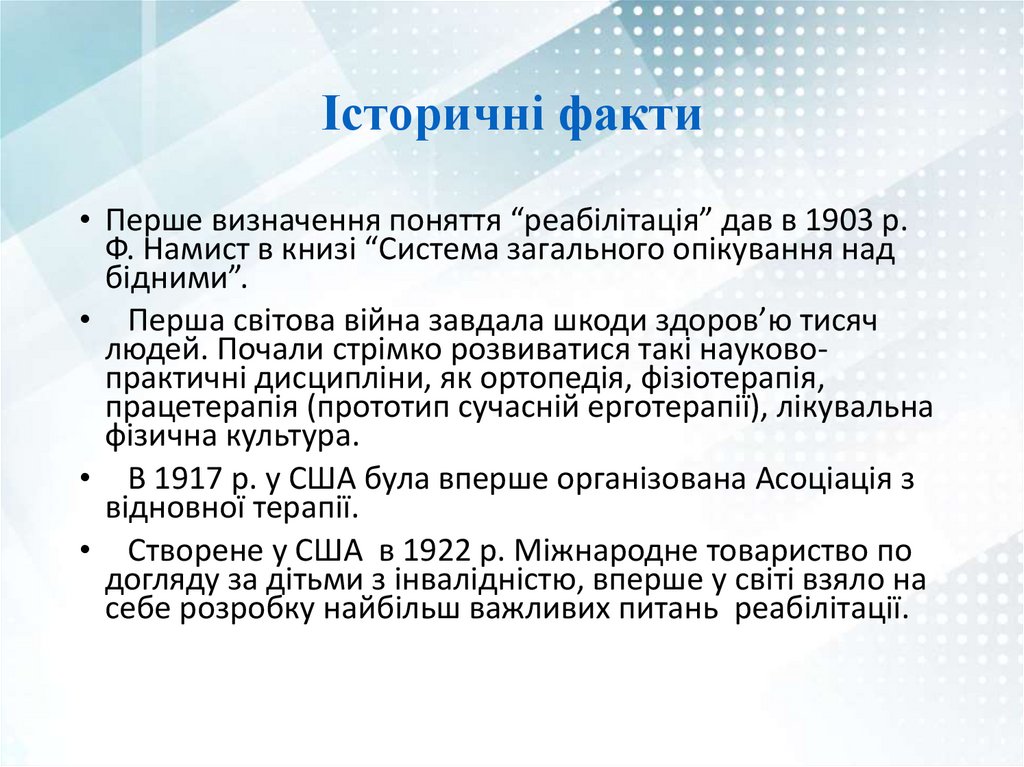 Історичні факти

• Перше визначення поняття “реабілітація” дав в 1903 р. Ф. Намист в книзі “Система загального опікування над бідними”.

• Перша світова війна завдала шкоди здоров’ю тисяч людей. Почали стрімко розвиватися такі науково-практичні дисципліни, як ортопедія, фізіотерапія, працетерапія (прототип сучасній ерготерапії), лікувальна фізична культура.

• В 1917 р. у США була вперше організована Асоціація з відновної терапії.

• Створене у США в 1922 р. Міжнародне товариство по догляду за дітьми з інвалідністю, вперше у світі взяло на себе розробку найбільш важливих питань реабілітації.